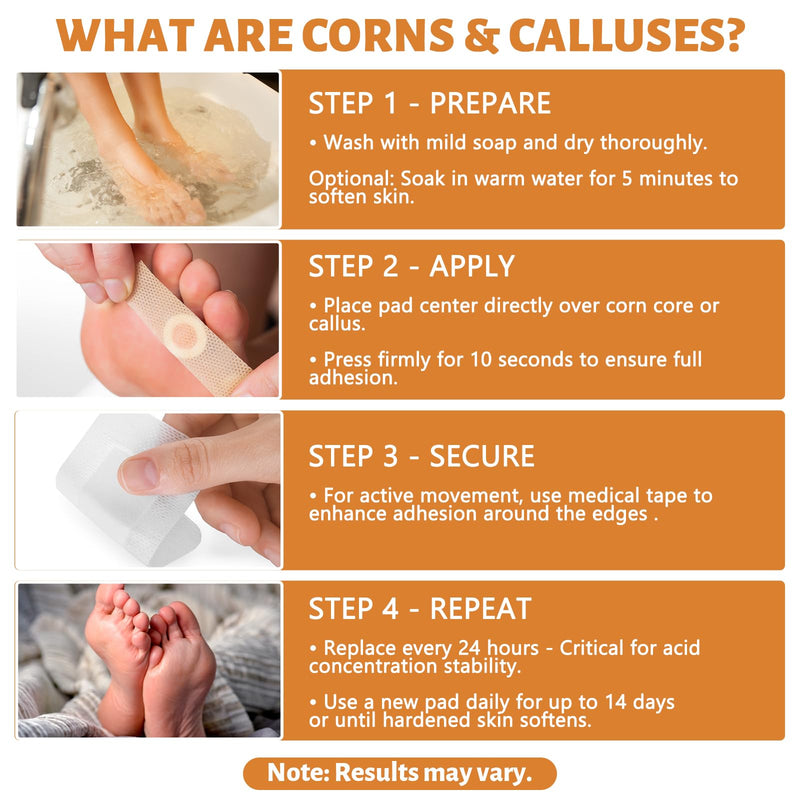 WHAT ARE CORNS & CALLUSES?

STEP 1 - PREPARE

• Wash with mild soap and dry thoroughly.

Optional: Soak in warm water for 5 minutes to soften skin.

STEP 2 - APPLY

• Place pad center directly over corn core or callus.

• Press firmly for 10 seconds to ensure full adhesion.

STEP 3 - SECURE

• For active movement, use medical tape to enhance adhesion around the edges .

STEP 4 - REPEAT

• Replace every 24 hours - Critical for acid concentration stability.

• Use a new pad daily for up to 14 days or until hardened skin softens.

Note: Results may vary.